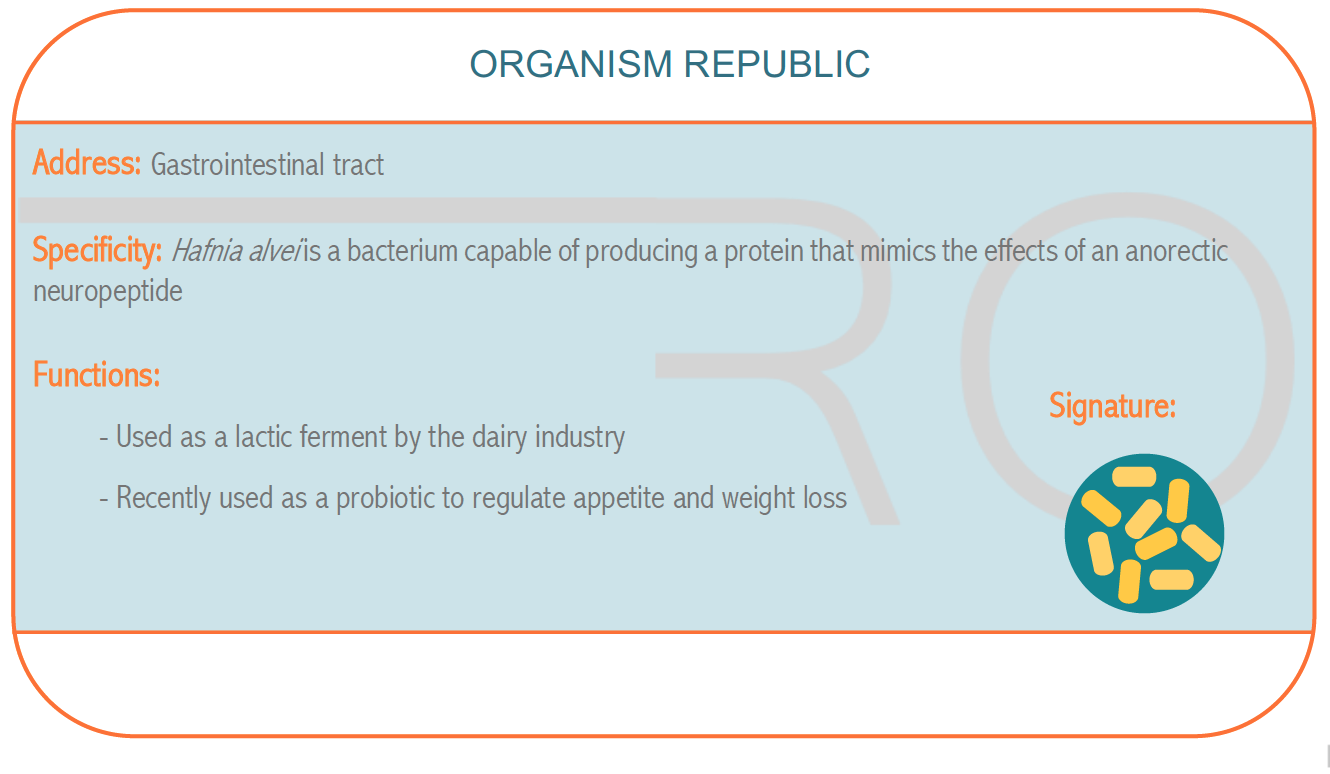 ORGANISM REPUBLIC

Address: Gastrointestinal tract

Specificity: Hafnia alvei is a bacterium capable of producing a protein that mimics the effects of an anorectic neuropeptide

Functions:

- Used as a lactic ferment by the dairy industry

- Recently used as a probiotic to regulate appetite and weight loss

Signature:

RO